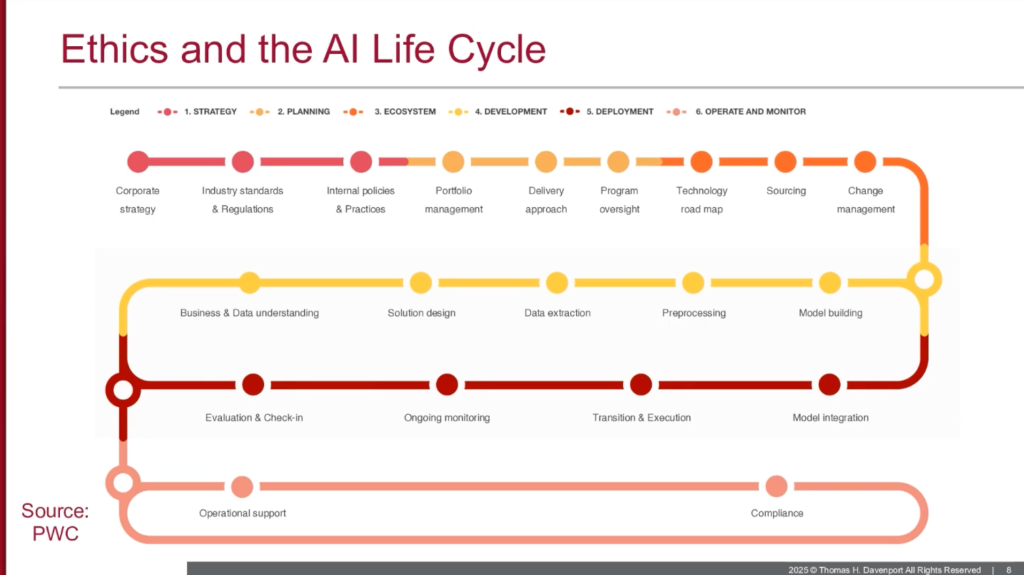 Ethics and the AI Life Cycle

Legend 1. STRATEGY 2. PLANNING 3. ECOSYSTEM 4. DEVELOPMENT 5. DEPLOYMENT 6. OPERATE AND MONITOR

Corporate strategy

Industry standards & Regulations

Internal policies & Practices

Portfolio management

Delivery approach

Program oversight

Technology road map

Sourcing

Change management

Business & Data understanding

Solution design

Data extraction

Preprocessing

Model building

Evaluation & Check-in

Ongoing monitoring

Transition & Execution

Model integration

Operational support

Compliance

Source: PWC

2025 © Thomas H. Davenport All Rights Reserved | 8